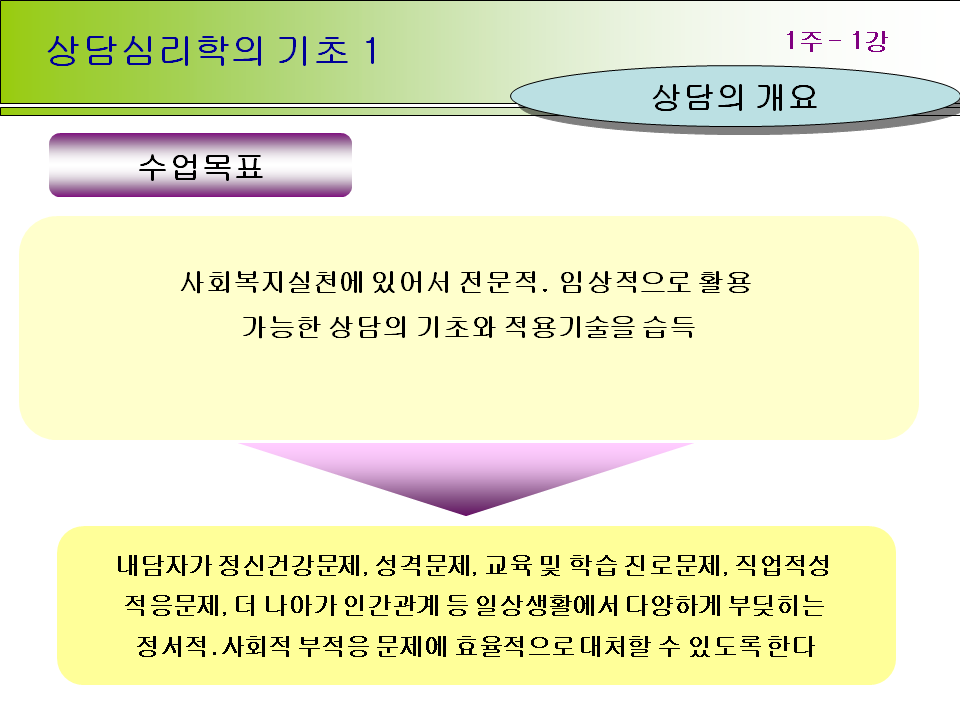 상담심리학의 기초 1

1주 – 1강

상담의 개요

수업목표

사회복지실천에 있어서 전문적. 임상적으로 활용 가능한 상담의 기초와 적용기술을 습득

내담자가 정신건강문제, 성격문제, 교육 및 학습 진로문제, 직업적성 적응문제, 더 나아가 인간관계 등 일상생활에서 다양하게 부딪히는 정서적.사회적 부적응 문제에 효율적으로 대처할 수 있도록 한다